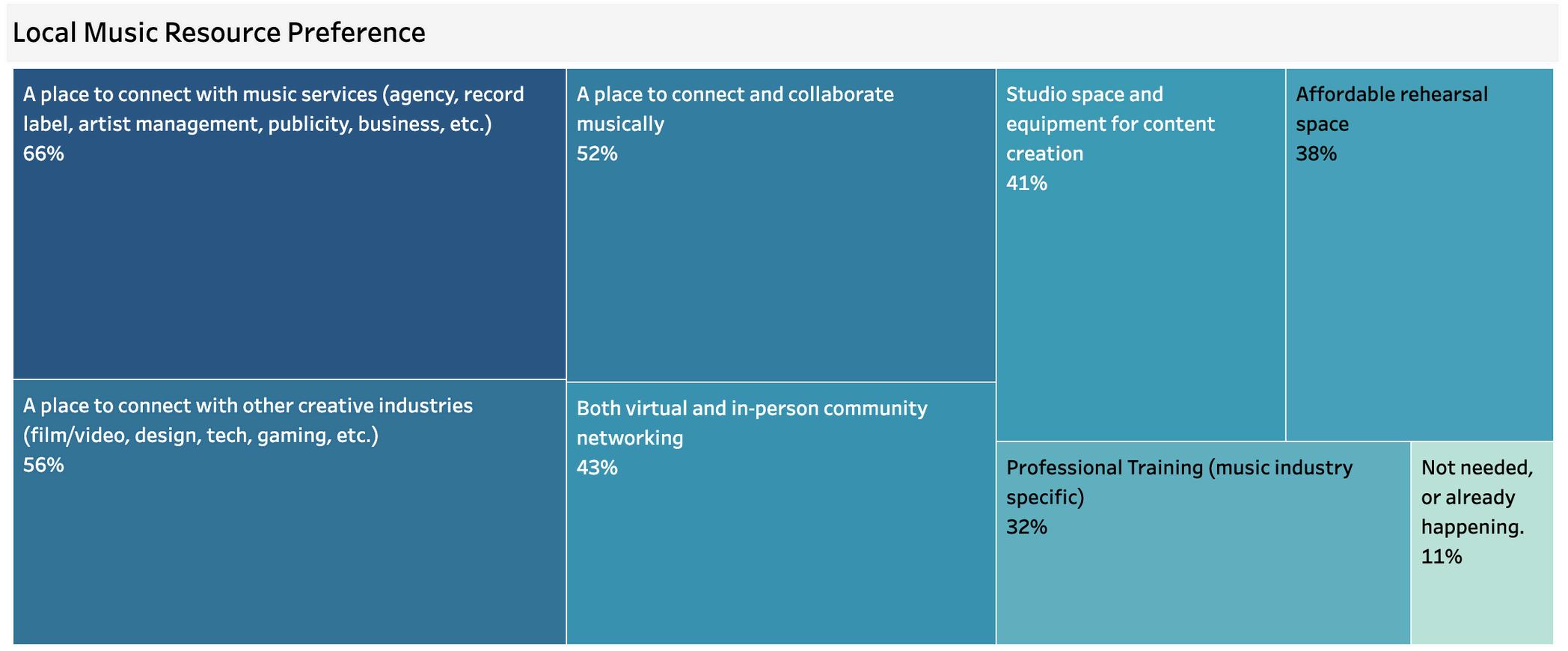 Local Music Resource Preference

A place to connect with music services (agency, record label, artist management, publicity, business, etc.)
66%

A place to connect with other creative industries (film/video, design, tech, gaming, etc.)
56%

A place to connect and collaborate musically
52%

Both virtual and in-person community networking
43%

Studio space and equipment for content creation
41%

Affordable rehearsal space
38%

Professional Training (music industry specific)
32%

Not needed, or already happening.
11%